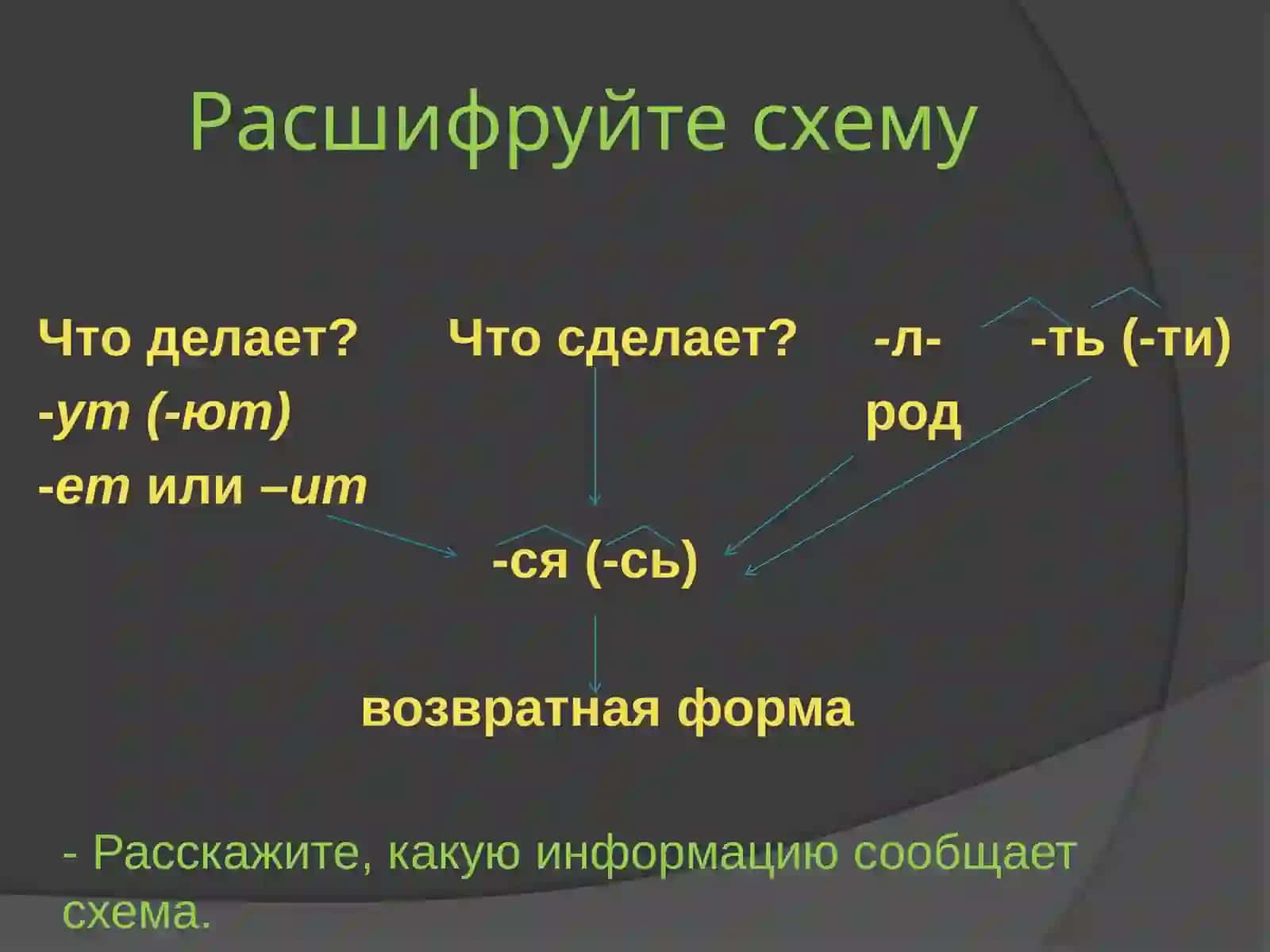 Расшифруйте схему

Что делает? Что сделает? -л- -ть (-ти)

-ут (-ют) род

-ет или –ит

-ся (-сь)

возвратная форма

- Расскажите, какую информацию сообщает схема.